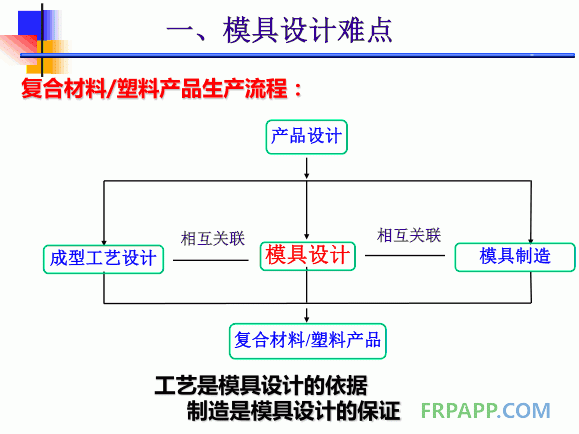 一、模具设计难点

复合材料/塑料产品生产流程：

产品设计

成型工艺设计

相互关联

模具设计

相互关联

模具制造

复合材料/塑料产品

工艺是模具设计的依据
制造是模具设计的保证

FRPAPP.COM